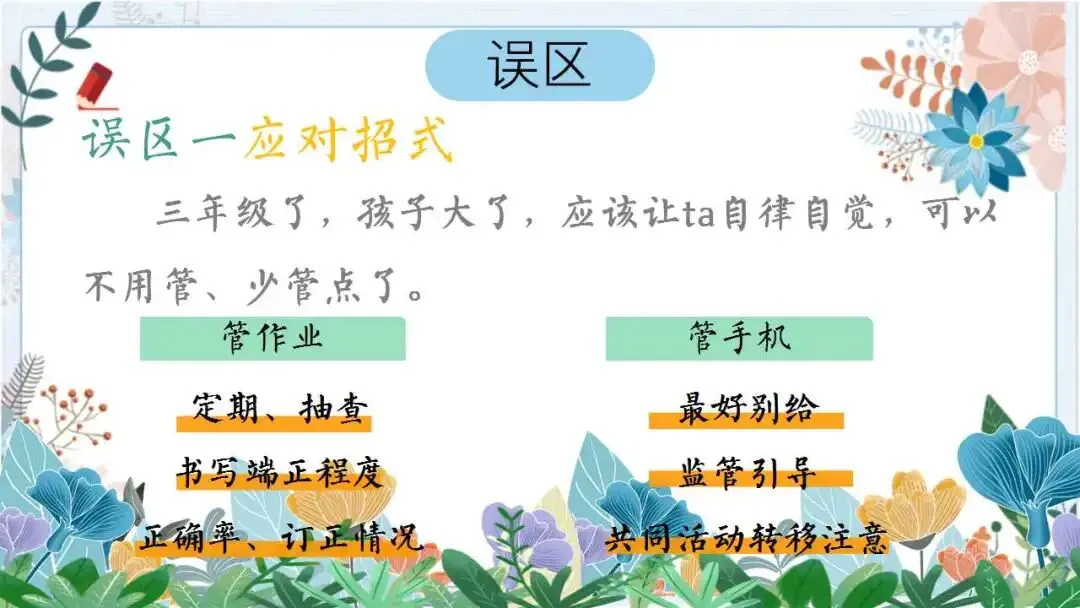 误区

误区一应对招式

三年级了，孩子大了，应该让ta自律自觉，可以不用管、少管点了。

管作业

定期、抽查

书写端正程度

正确率、订正情况

管手机

最好别给

监管引导

共同活动转移注意